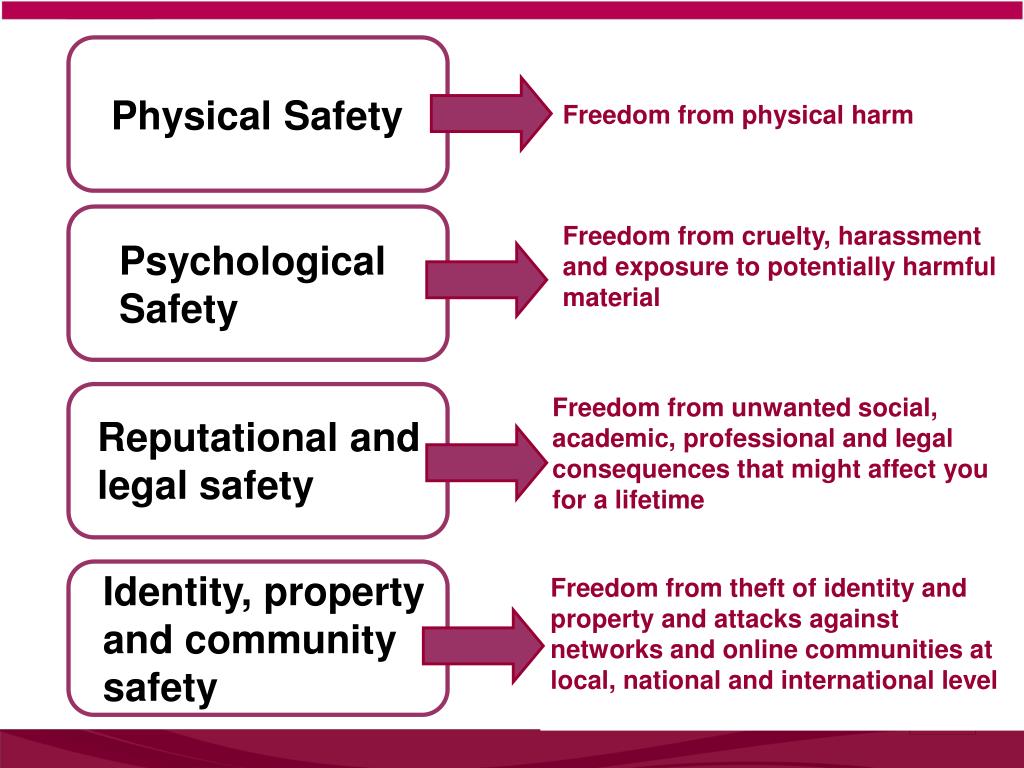 Physical Safety

Freedom from physical harm

Psychological Safety

Freedom from cruelty, harassment and exposure to potentially harmful material

Reputational and legal safety

Freedom from unwanted social, academic, professional and legal consequences that might affect you for a lifetime

Identity, property and community safety

Freedom from theft of identity and property and attacks against networks and online communities at local, national and international level